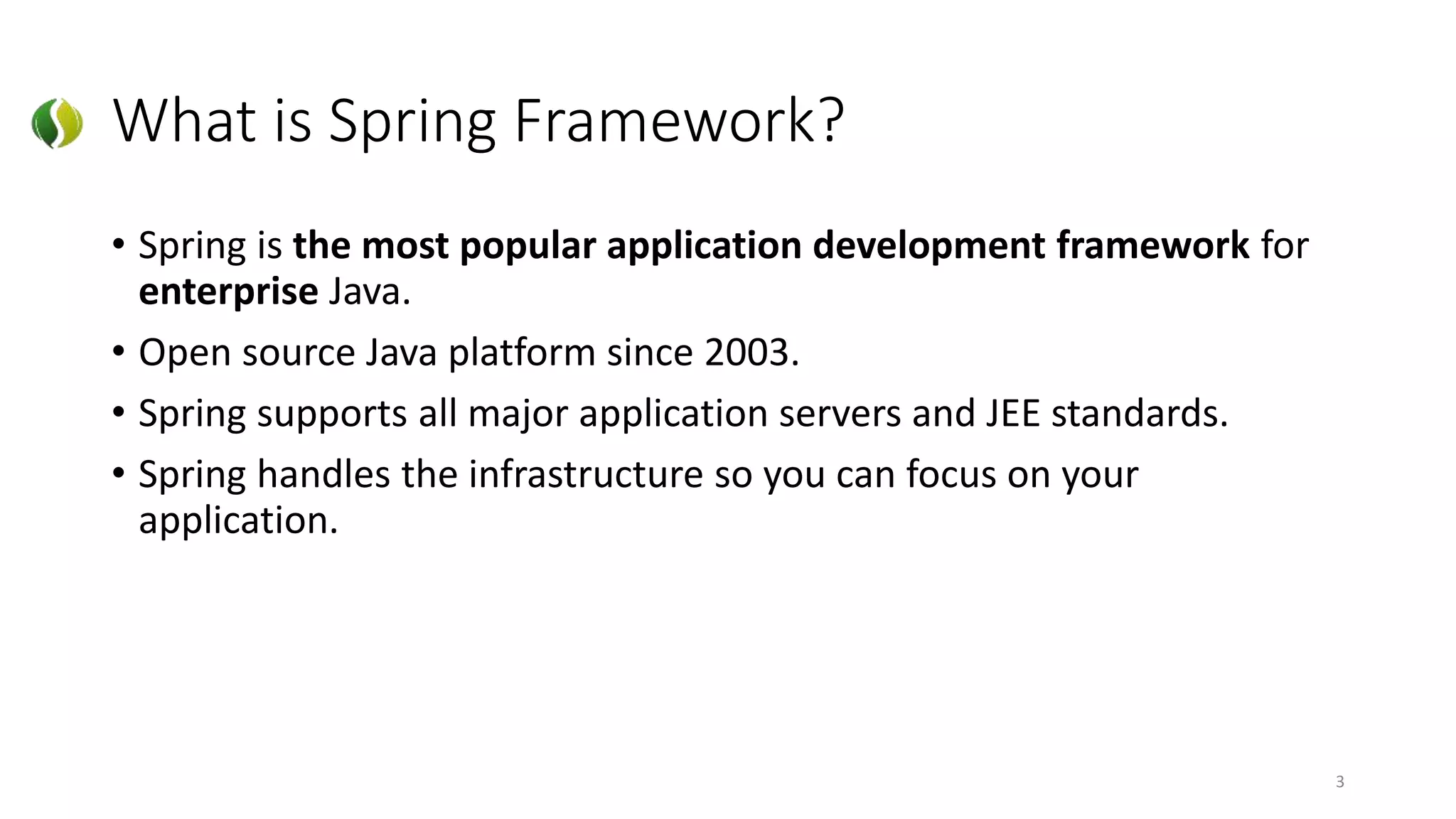 What is Spring Framework?

• Spring is the most popular application development framework for enterprise Java.
• Open source Java platform since 2003.
• Spring supports all major application servers and JEE standards.
• Spring handles the infrastructure so you can focus on your application.

3